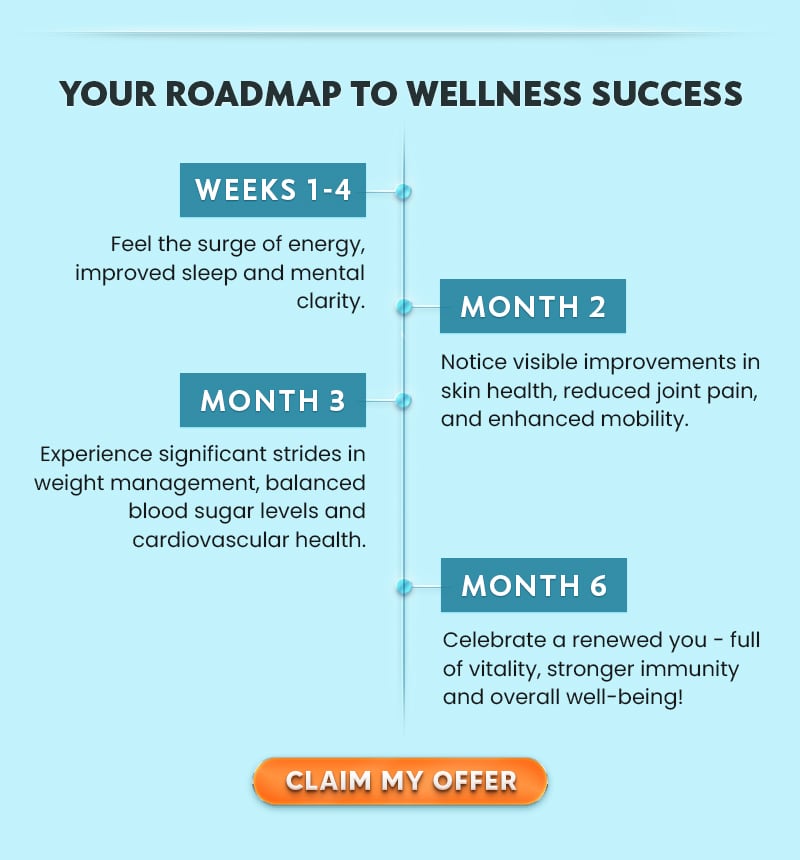 YOUR ROADMAP TO WELLNESS SUCCESS

WEEKS 1-4

Feel the surge of energy, improved sleep and mental clarity.

MONTH 2

Notice visible improvements in skin health, reduced joint pain, and enhanced mobility.

MONTH 3

Experience significant strides in weight management, balanced blood sugar levels and cardiovascular health.

MONTH 6

Celebrate a renewed you - full of vitality, stronger immunity and overall well-being!

CLAIM MY OFFER